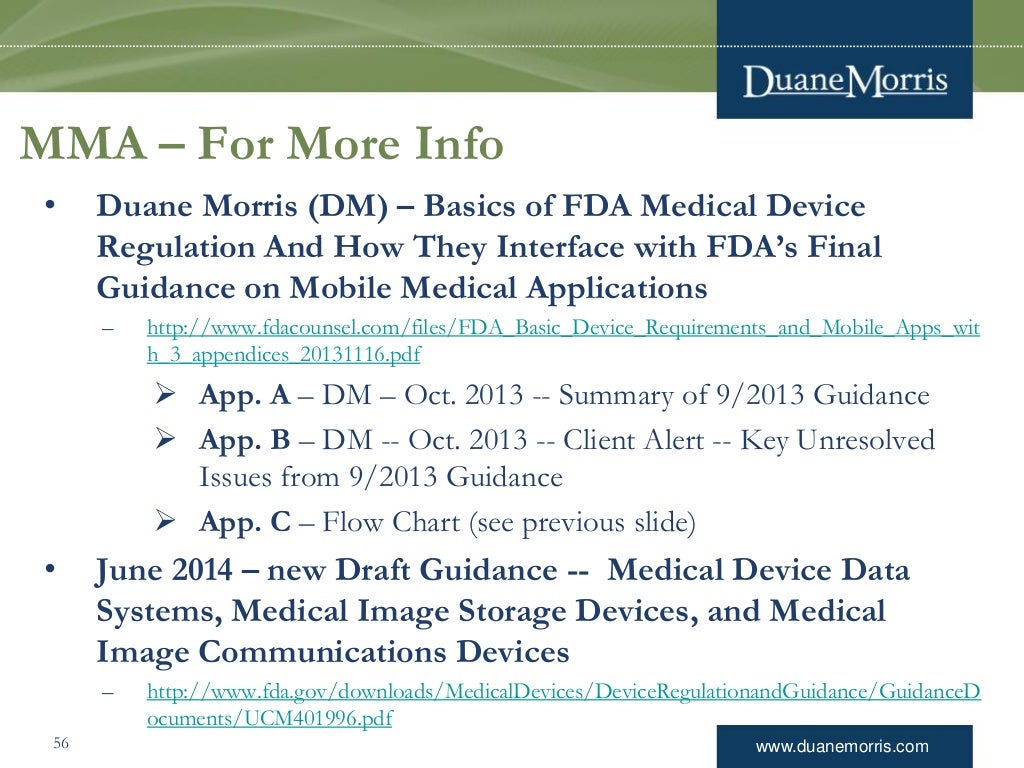 DuaneMorris

MMA – For More Info

• Duane Morris (DM) – Basics of FDA Medical Device Regulation And How They Interface with FDA's Final Guidance on Mobile Medical Applications

– http://www.fdacounsel.com/files/FDA_Basic_Device_Requirements_and_Mobile_Apps_with_3_appendices_20131116.pdf

➢ App. A – DM – Oct. 2013 -- Summary of 9/2013 Guidance

➢ App. B – DM -- Oct. 2013 -- Client Alert -- Key Unresolved Issues from 9/2013 Guidance

➢ App. C – Flow Chart (see previous slide)

• June 2014 – new Draft Guidance -- Medical Device Data Systems, Medical Image Storage Devices, and Medical Image Communications Devices

– http://www.fda.gov/downloads/MedicalDevices/DeviceRegulationandGuidance/GuidanceDocuments/UCM401996.pdf

56

www.duanemorris.com